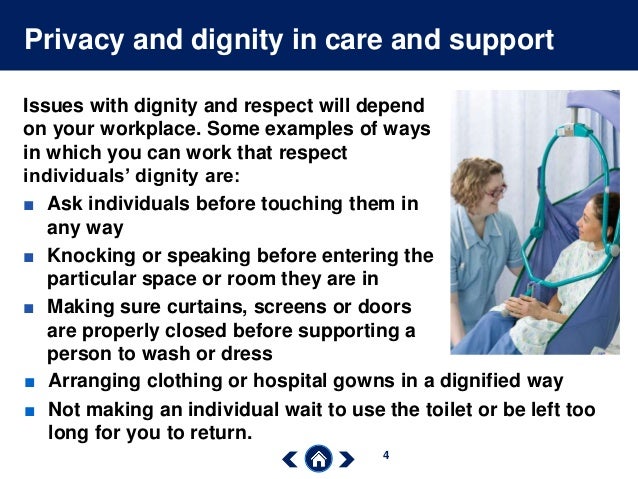 Privacy and dignity in care and support

Issues with dignity and respect will depend on your workplace. Some examples of ways in which you can work that respect individuals' dignity are:

• Ask individuals before touching them in any way
• Knocking or speaking before entering the particular space or room they are in
• Making sure curtains, screens or doors are properly closed before supporting a person to wash or dress
• Arranging clothing or hospital gowns in a dignified way
• Not making an individual wait to use the toilet or be left too long for you to return.

4